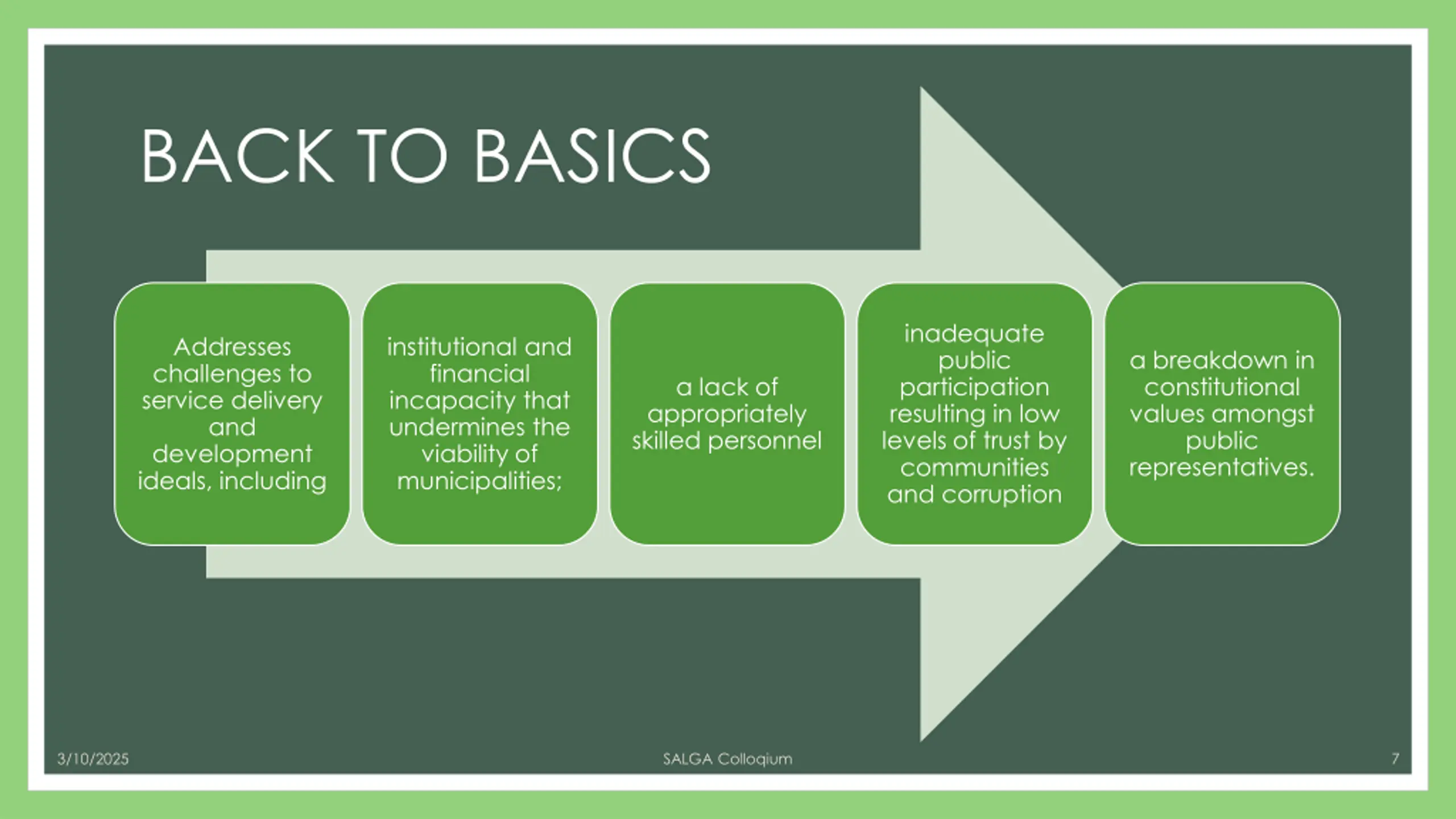 BACK TO BASICS

Addresses challenges to service delivery and development ideals, including

institutional and financial incapacity that undermines the viability of municipalities;

a lack of appropriately skilled personnel

inadequate public participation resulting in low levels of trust by communities and corruption

a breakdown in constitutional values amongst public representatives.

3/10/2025

SALGA Colloqium

7